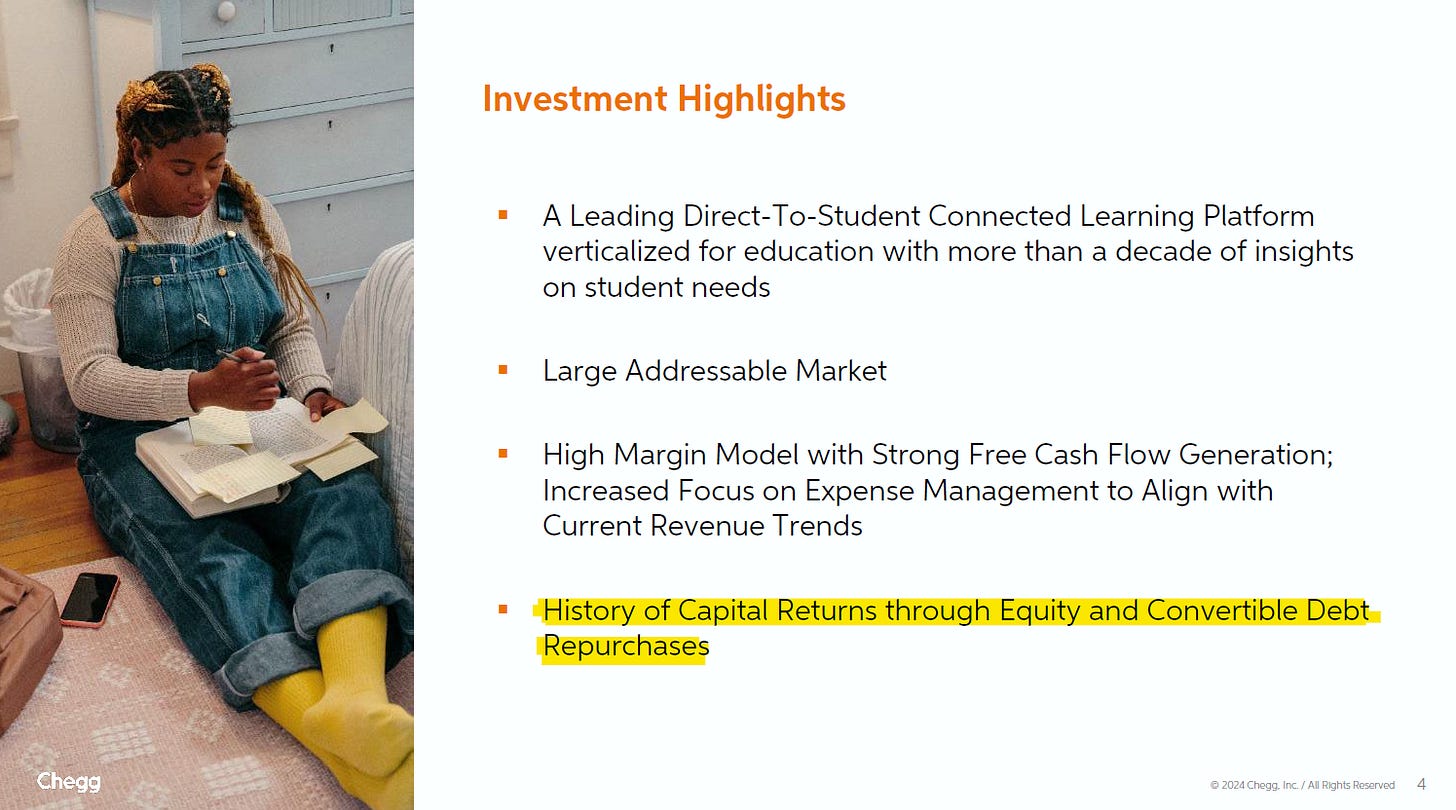 Investment Highlights

▪ A Leading Direct-To-Student Connected Learning Platform verticalized for education with more than a decade of insights on student needs

▪ Large Addressable Market

▪ High Margin Model with Strong Free Cash Flow Generation; Increased Focus on Expense Management to Align with Current Revenue Trends

▪ History of Capital Returns through Equity and Convertible Debt Repurchases

Chegg

© 2024 Chegg, Inc. / All Rights Reserved 4